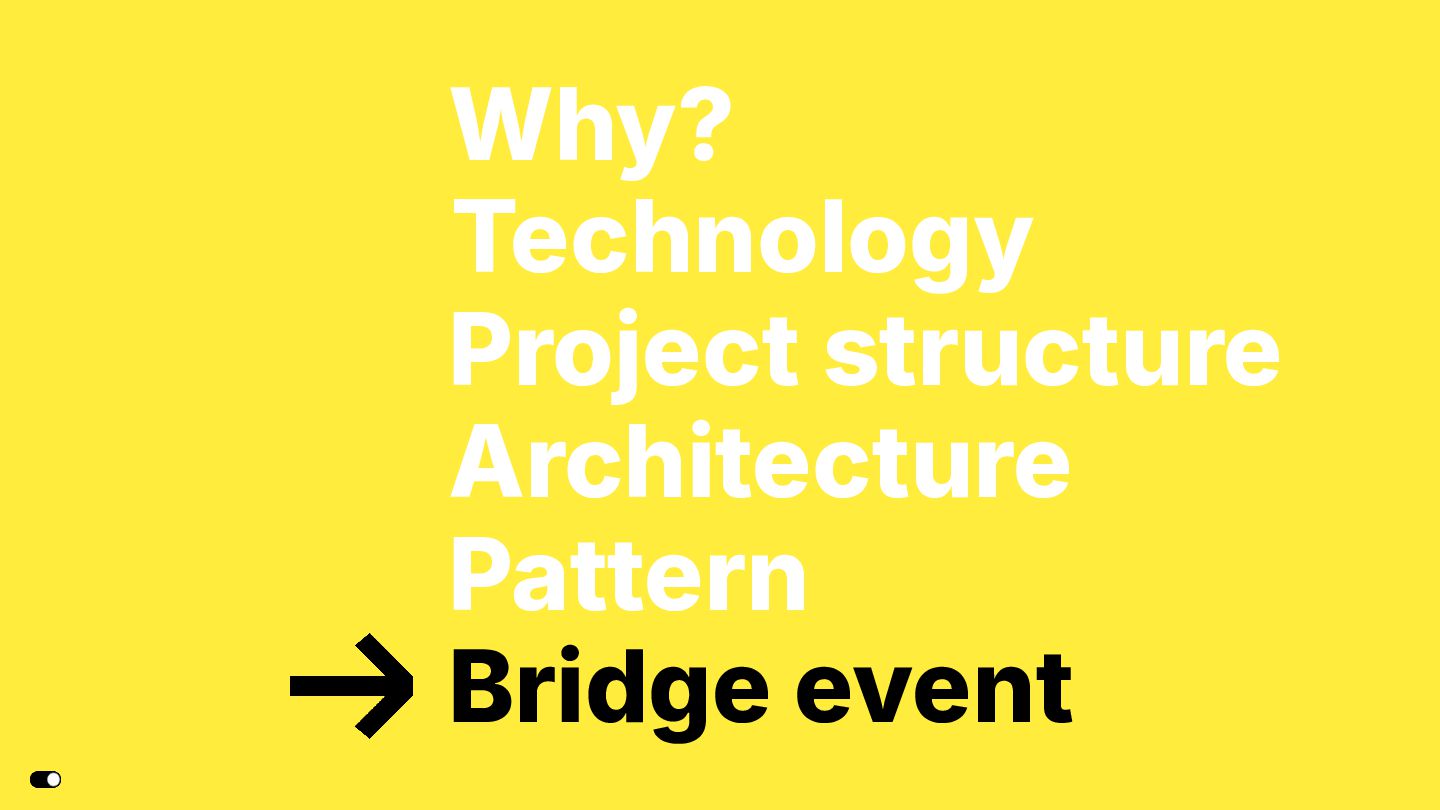 Why?
Technology
Project structure
Architecture
Pattern
→ Bridge event